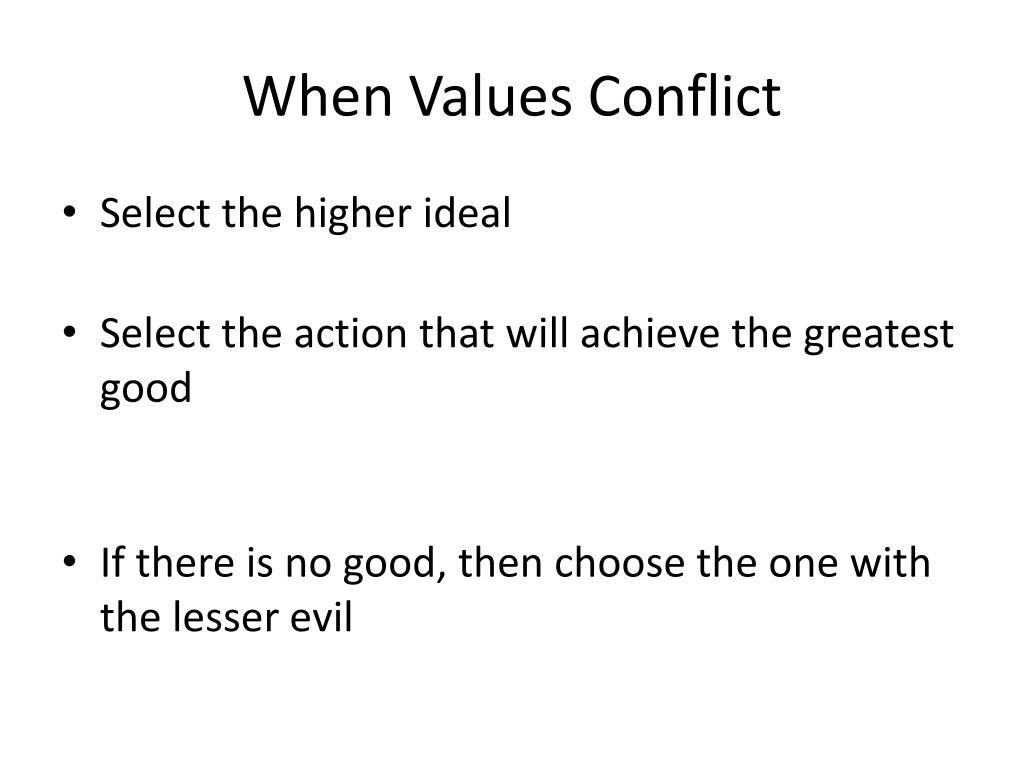 When Values Conflict

• Select the higher ideal

• Select the action that will achieve the greatest good

• If there is no good, then choose the one with the lesser evil